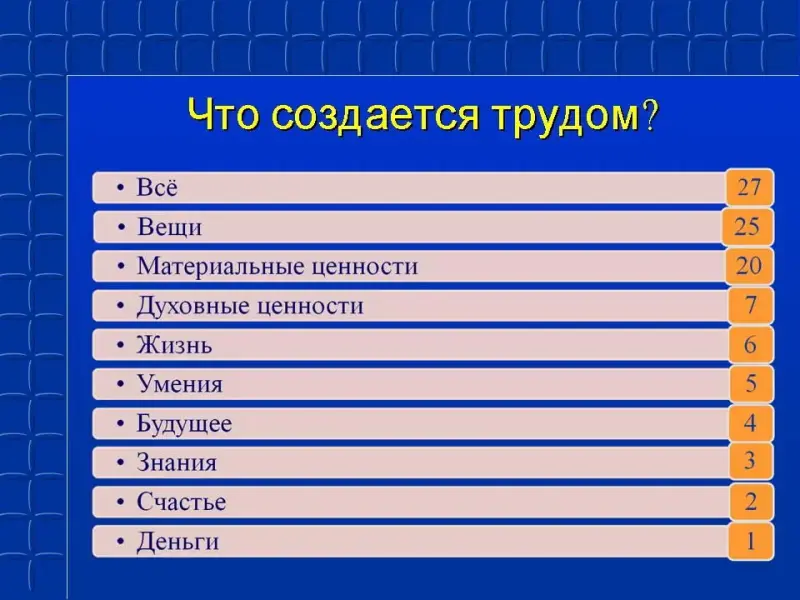 Что создается трудом?

• Всё 27
• Вещи 25
• Материальные ценности 20
• Духовные ценности 7
• Жизнь 6
• Умения 5
• Будущее 4
• Знания 3
• Счастье 2
• Деньги 1